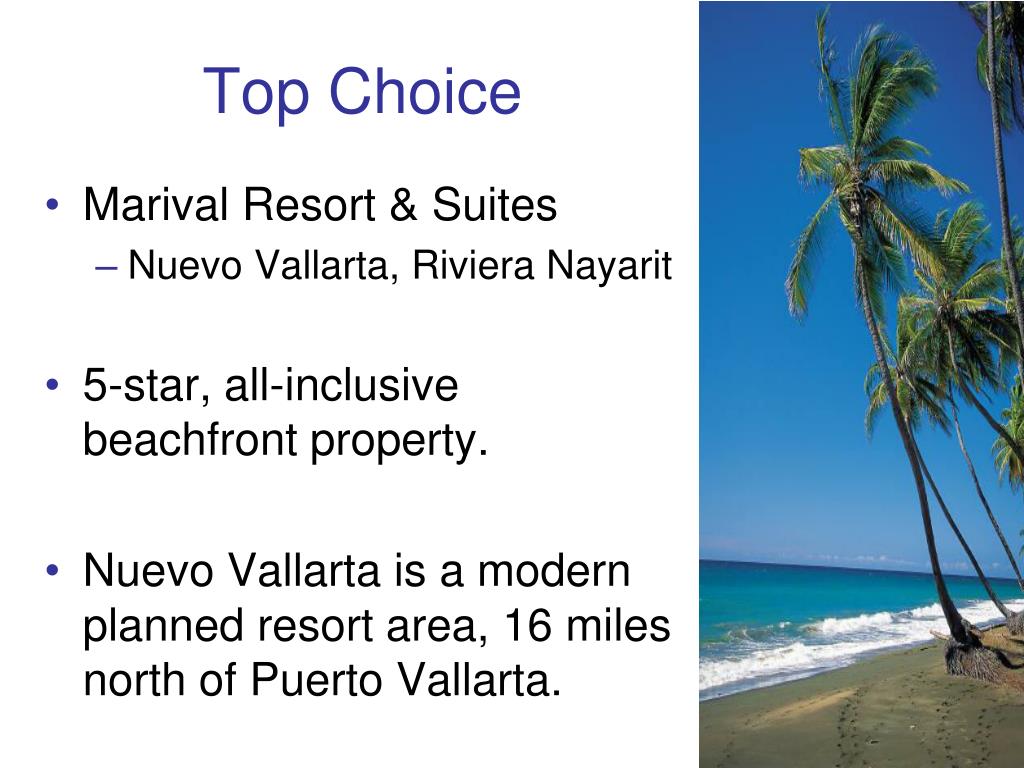 Top Choice

• Marival Resort & Suites
– Nuevo Vallarta, Riviera Nayarit

• 5-star, all-inclusive beachfront property.

• Nuevo Vallarta is a modern planned resort area, 16 miles north of Puerto Vallarta.